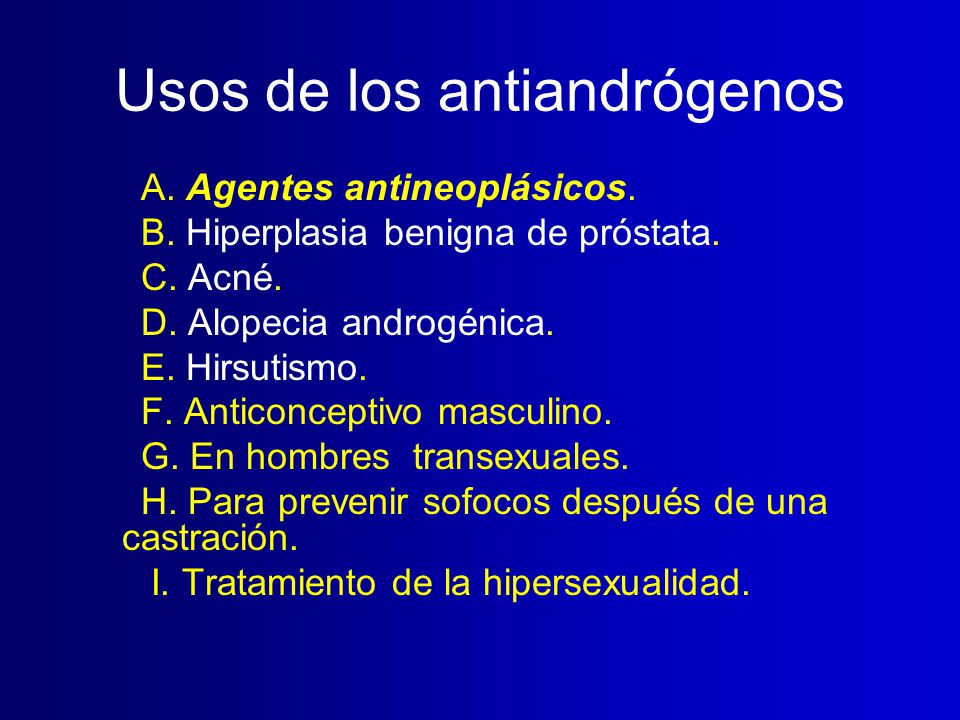 Usos de los antiandrógenos

A. Agentes antineoplásicos.
B. Hiperplasia benigna de próstata.
C. Acné.
D. Alopecia androgénica.
E. Hirsutismo.
F. Anticonceptivo masculino.
G. En hombres transexuales.
H. Para prevenir sofocos después de una castración.
I. Tratamiento de la hipersexualidad.